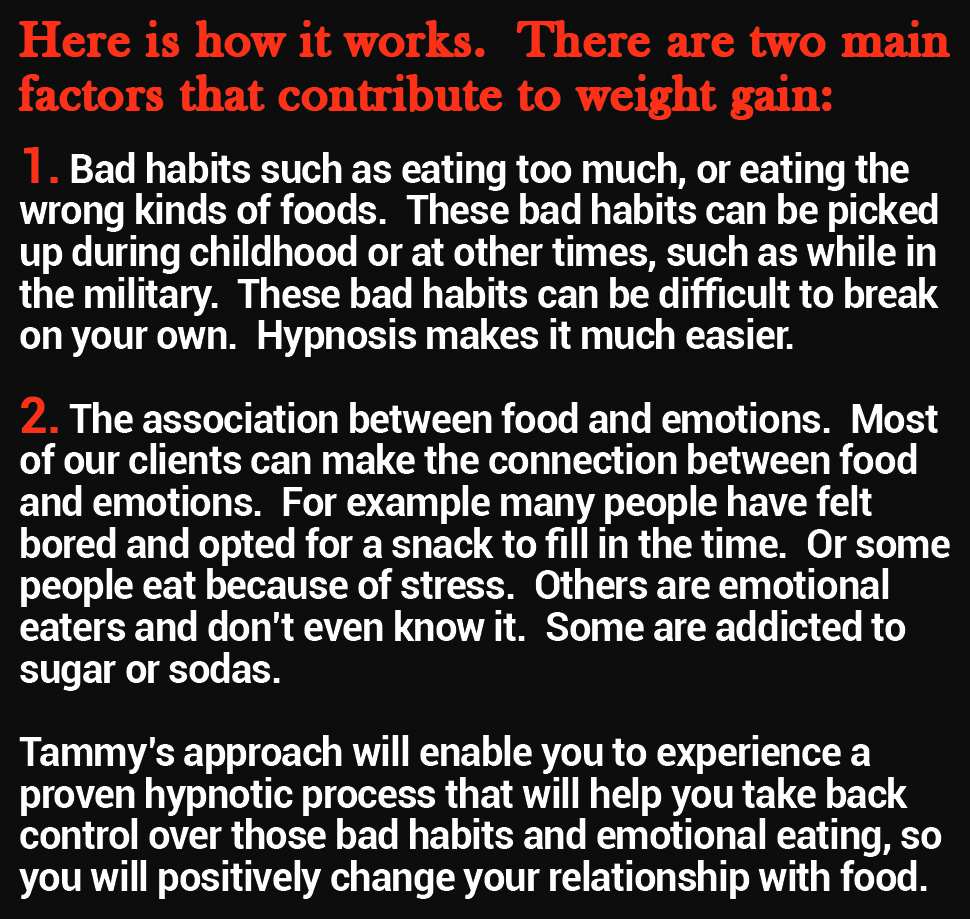 Here is how it works.  There are two main factors that contribute to weight gain:

1. Bad habits such as eating too much, or eating the wrong kinds of foods.  These bad habits can be picked up during childhood or at other times, such as while in the military.  These bad habits can be difficult to break on your own.  Hypnosis makes it much easier.

2. The association between food and emotions.  Most of our clients can make the connection between food and emotions.  For example many people have felt bored and opted for a snack to fill in the time.  Or some people eat because of stress.  Others are emotional eaters and don't even know it.  Some are addicted to sugar or sodas.

Tammy's approach will enable you to experience a proven hypnotic process that will help you take back control over those bad habits and emotional eating, so you will positively change your relationship with food.